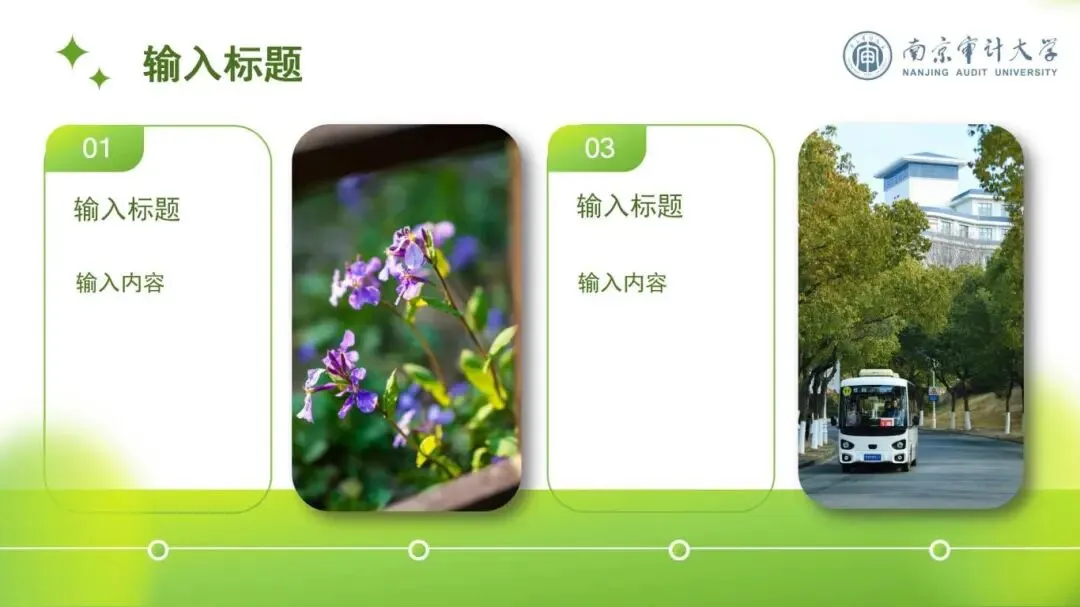 输入标题

南京审计大学
NANJING AUDIT UNIVERSITY

01

输入标题

输入内容

03

输入标题

输入内容